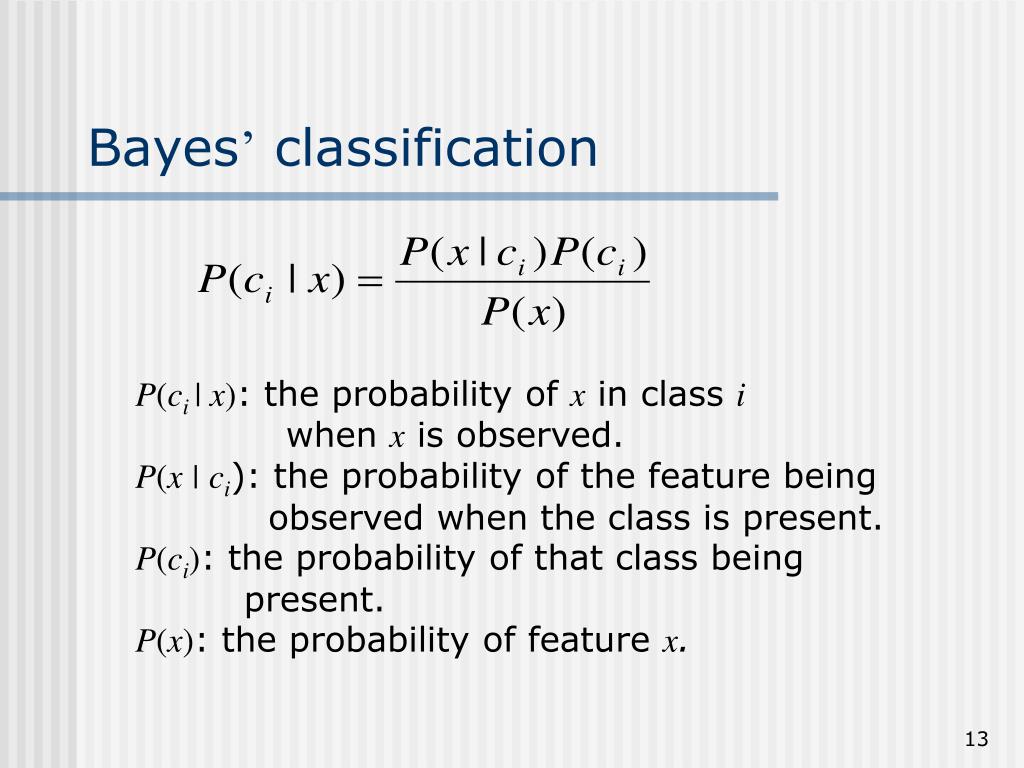 Bayes' classification

$P(c_i \mid x) = \frac{P(x \mid c_i)P(c_i)}{P(x)}$

$P(c_i \mid x)$: the probability of $x$ in class $i$ when $x$ is observed.

$P(x \mid c_i)$: the probability of the feature being observed when the class is present.

$P(c_i)$: the probability of that class being present.

$P(x)$: the probability of feature $x$.

13